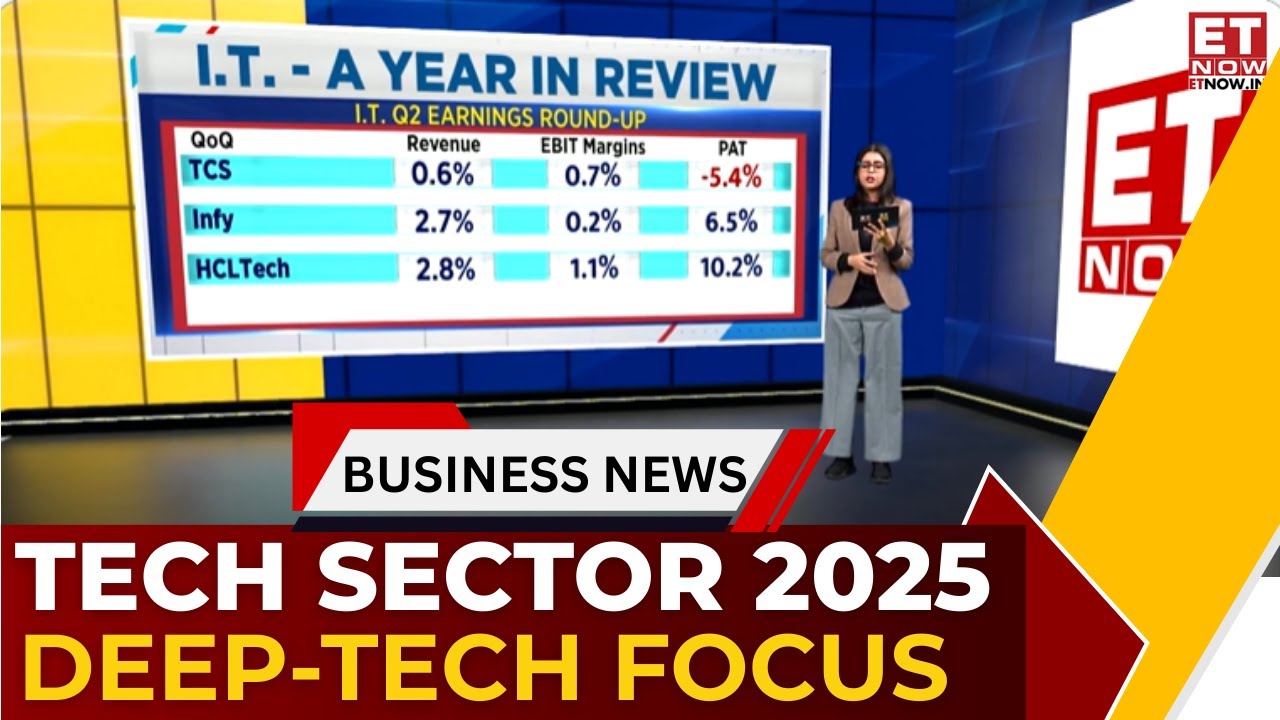 I.T. - A YEAR IN REVIEW

I.T. Q2 EARNINGS ROUND-UP

| QoQ | Revenue | EBIT Margins | PAT |
|---|---|---|---|
| TCS | 0.6% | 0.7% | -5.4% |
| Infy | 2.7% | 0.2% | 6.5% |
| HCLTech | 2.8% | 1.1% | 10.2% |

ET NOW
ETNOW.IN

ET NOW

BUSINESS NEWS

TECH SECTOR 2025
DEEP-TECH FOCUS